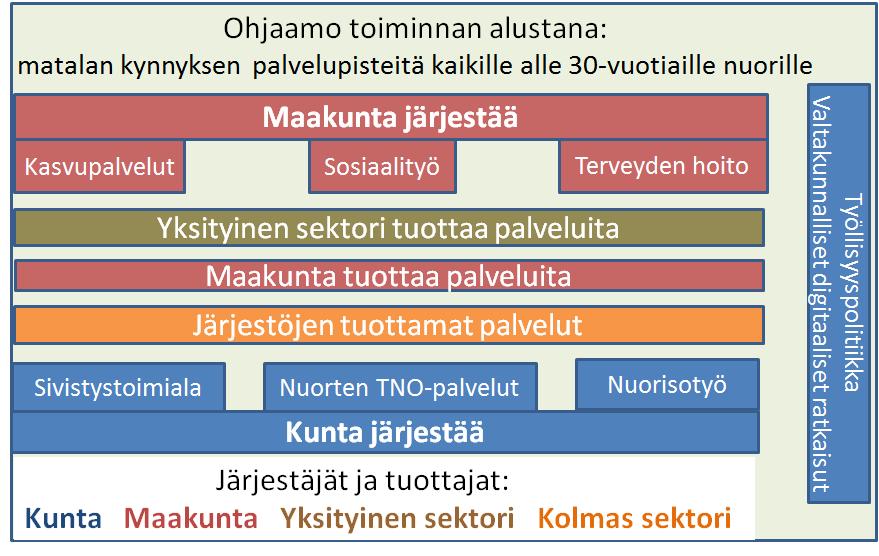 Ohjaamo toiminnan alustana:
matalan kynnyksen palvelupisteitä kaikille alle 30-vuotiaille nuorille

Maakunta järjestää

Kasvupalvelut

Sosiaalityö

Terveyden hoito

Yksityinen sektori tuottaa palveluita

Maakunta tuottaa palveluita

Järjestöjen tuottamat palvelut

Sivistystoimiala

Nuorten TNO-palvelut

Nuorisotyö

Kunta järjestää

Järjestäjät ja tuottajat:
Kunta Maakunta Yksityinen sektori Kolmas sektori

Työllisyyspolitiikka
Valtakunnalliset digitaaliset ratkaisut